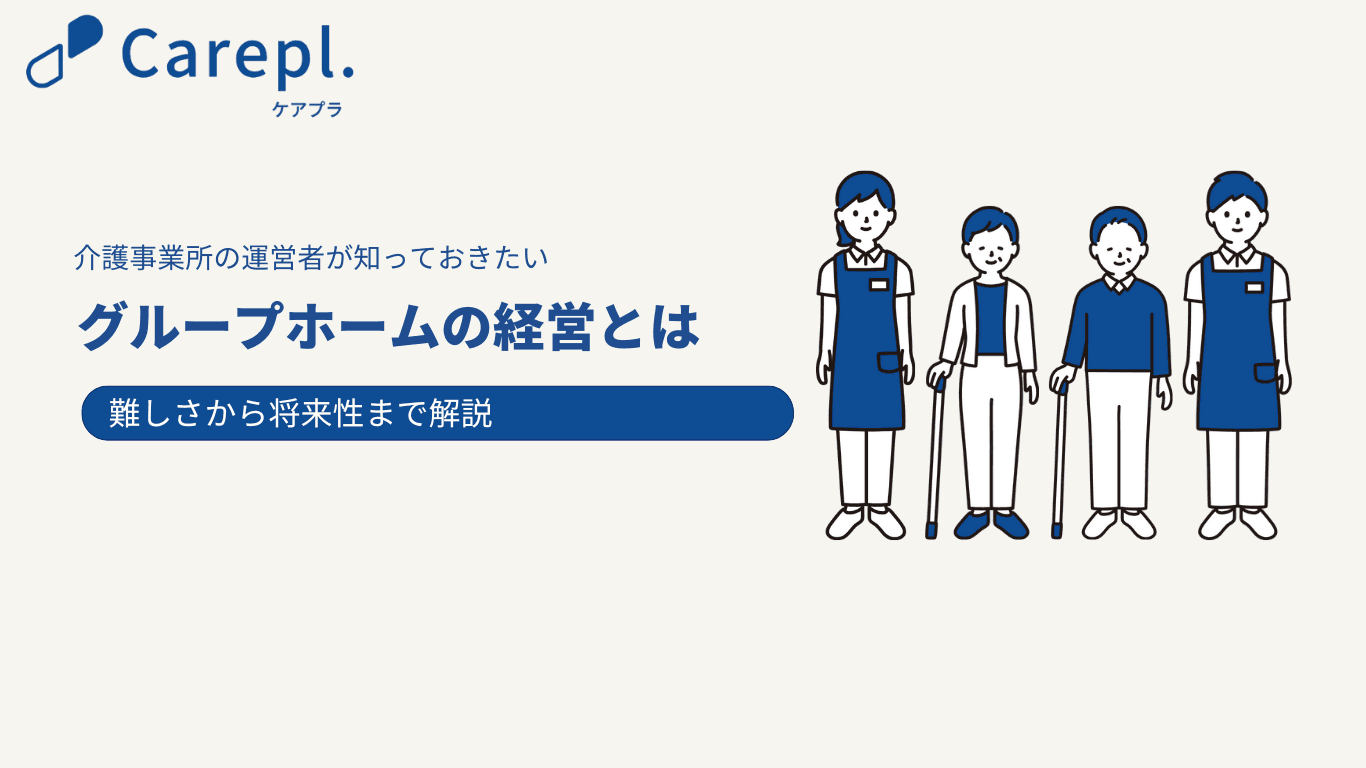 Carepl.
ケアプラ

介護事業所の運営者が知っておきたい

グループホームの経営とは

難しさから将来性まで解説